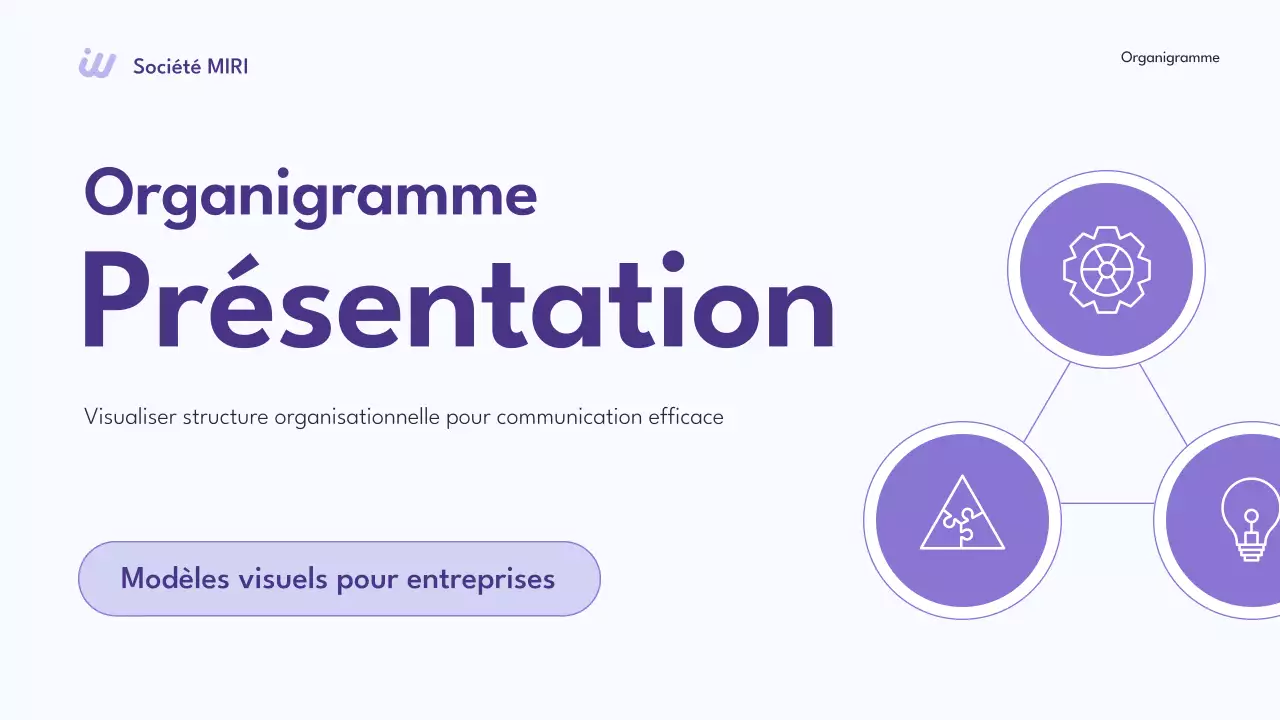 Société MIRI

Organigramme

Organigramme

Présentation

Visualiser structure organisationnelle pour communication efficace

Modèles visuels pour entreprises